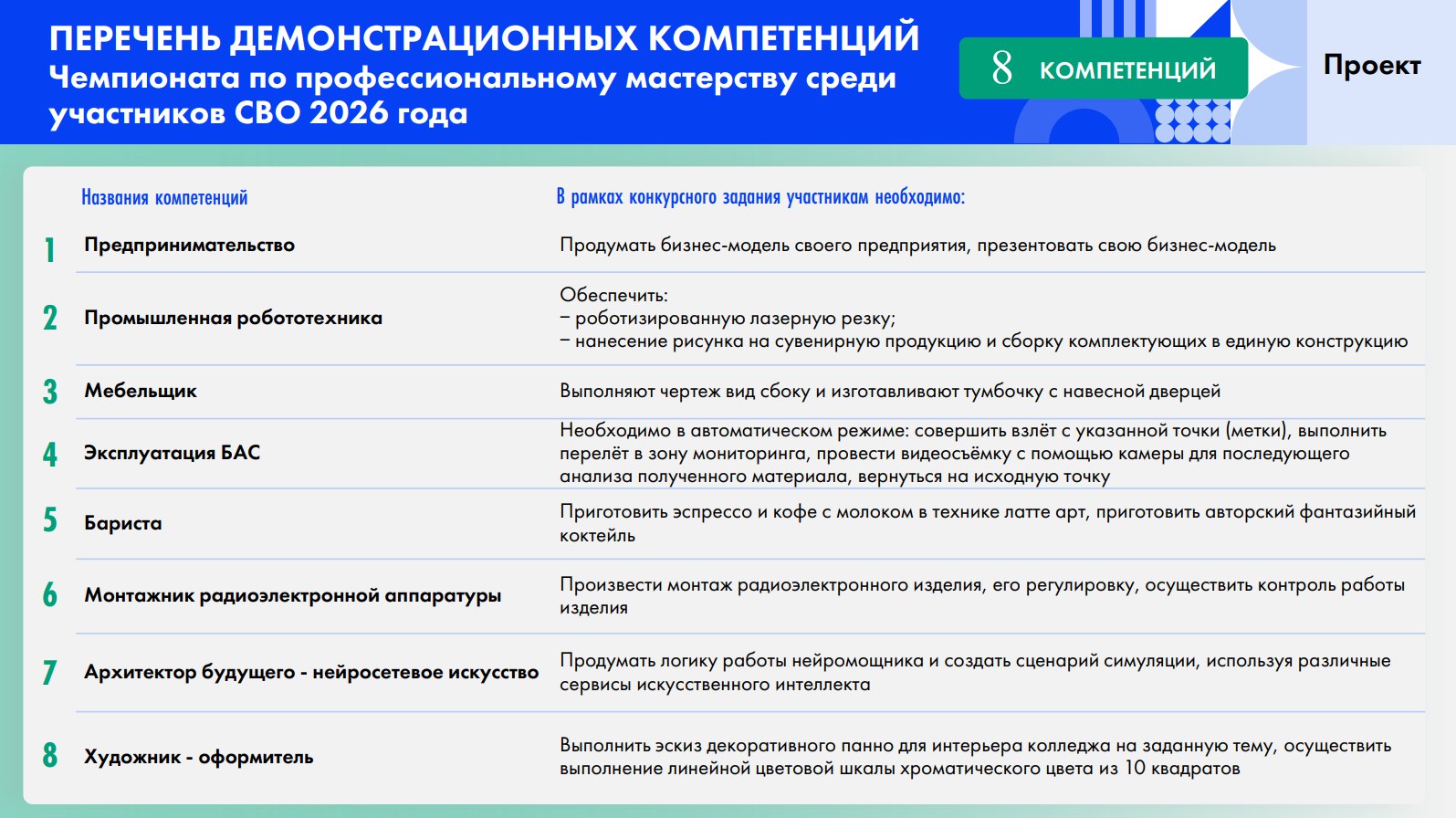 ПЕРЕЧЕНЬ ДЕМОНСТРАЦИОННЫХ КОМПЕТЕНЦИЙ
Чемпионата по профессиональному мастерству среди участников СВО 2026 года

8 КОМПЕТЕНЦИЙ

Проект

| | Названия компетенций | В рамках конкурсного задания участникам необходимо: |
|---|---|---|
| 1 | Предпринимательство | Продумать бизнес-модель своего предприятия, презентовать свою бизнес-модель |
| 2 | Промышленная робототехника | Обеспечить: – роботизированную лазерную резку; – нанесение рисунка на сувенирную продукцию и сборку комплектующих в единую конструкцию |
| 3 | Мебельщик | Выполняют чертеж вид сбоку и изготавливают тумбочку с навесной дверцей |
| 4 | Эксплуатация БАС | Необходимо в автоматическом режиме: совершить взлёт с указанной точки (метки), выполнить перелёт в зону мониторинга, провести видеосъёмку с помощью камеры для последующего анализа полученного материала, вернуться на исходную точку |
| 5 | Бариста | Приготовить эспрессо и кофе с молоком в технике латте арт, приготовить авторский фантазийный коктейль |
| 6 | Монтажник радиоэлектронной аппаратуры | Произвести монтаж радиоэлектронного изделия, его регулировку, осуществить контроль работы изделия |
| 7 | Архитектор будущего - нейросетевое искусство | Продумать логику работы нейромощника и создать сценарий симуляции, используя различные сервисы искусственного интеллекта |
| 8 | Художник - оформитель | Выполнить эскиз декоративного панно для интерьера колледжа на заданную тему, осуществить выполнение линейной цветовой шкалы хроматического цвета из 10 квадратов |